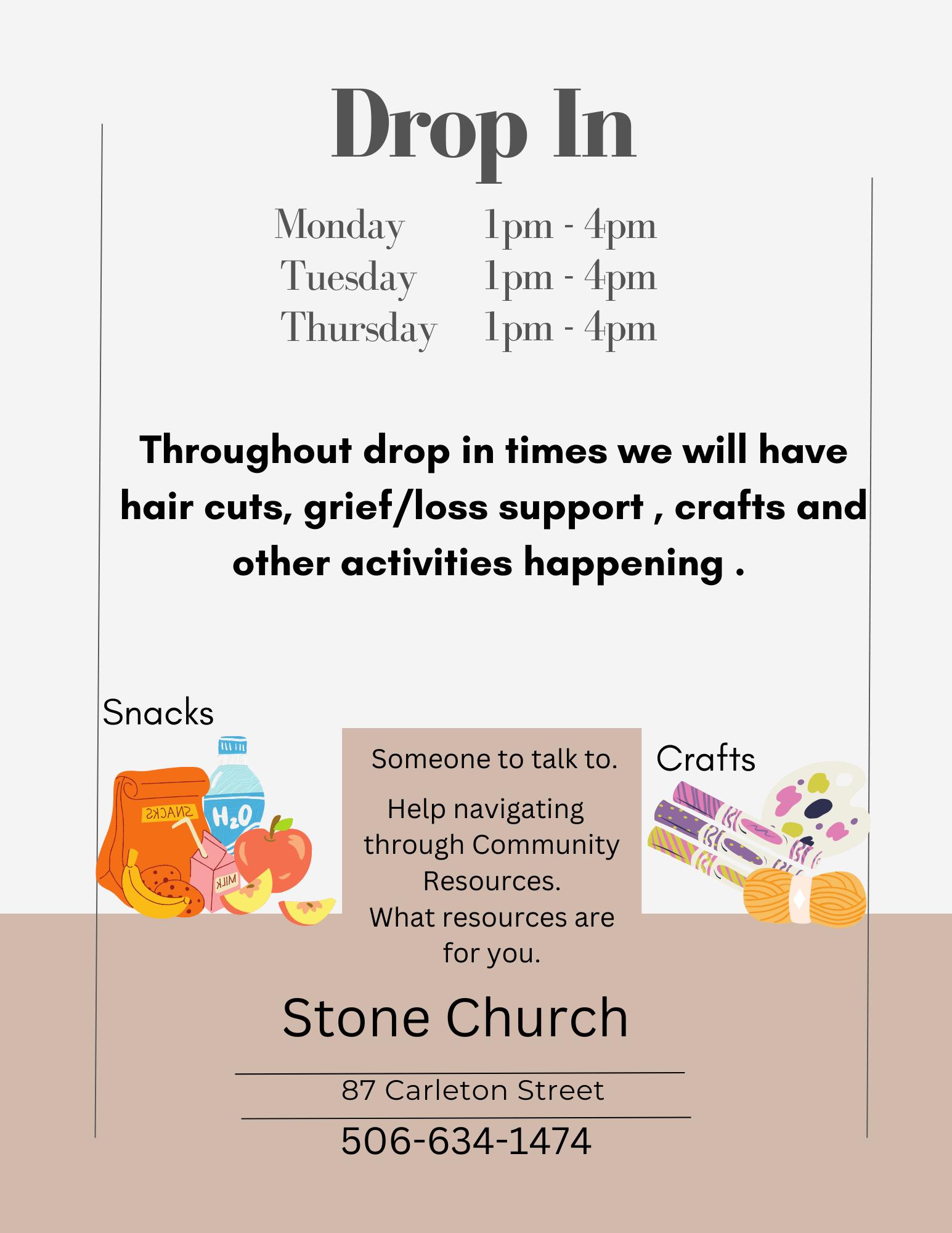 Drop In

Monday 1pm - 4pm
Tuesday 1pm - 4pm
Thursday 1pm - 4pm

Throughout drop in times we will have hair cuts, grief/loss support , crafts and other activities happening .

Snacks

SNACKS

$H_2O$

MILK

Someone to talk to.

Help navigating through Community Resources.
What resources are for you.

Crafts

Stone Church

87 Carleton Street

506-634-1474